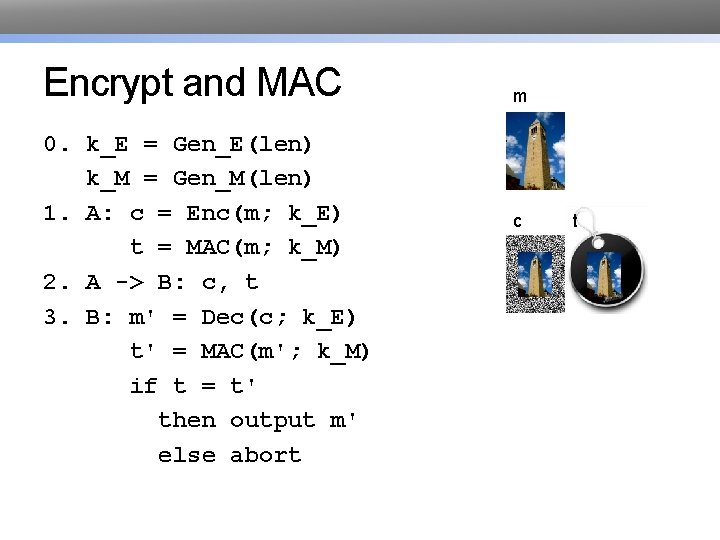 Encrypt and MAC

0. k_E = Gen_E(len)
k_M = Gen_M(len)
1. A: c = Enc(m; k_E)
t = MAC(m; k_M)
2. A -> B: c, t
3. B: m' = Dec(c; k_E)
t' = MAC(m'; k_M)
if t = t'
then output m'
else abort

m

c

t